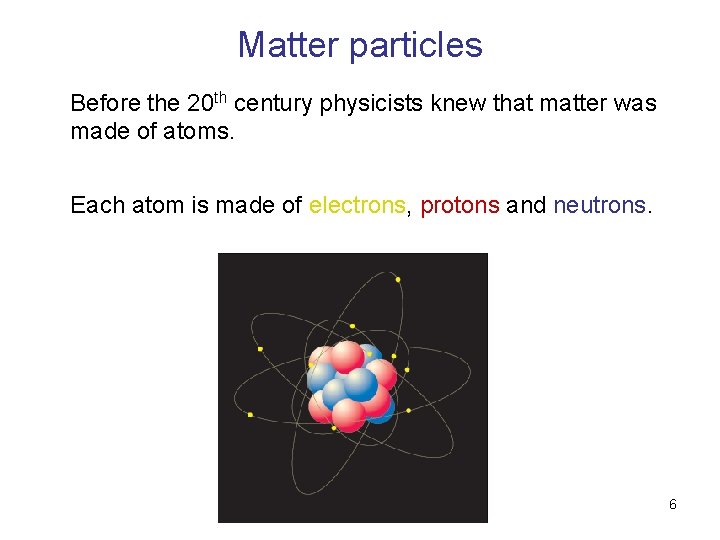 Matter particles

Before the 20$^{th}$ century physicists knew that matter was made of atoms.

Each atom is made of electrons, protons and neutrons.

6